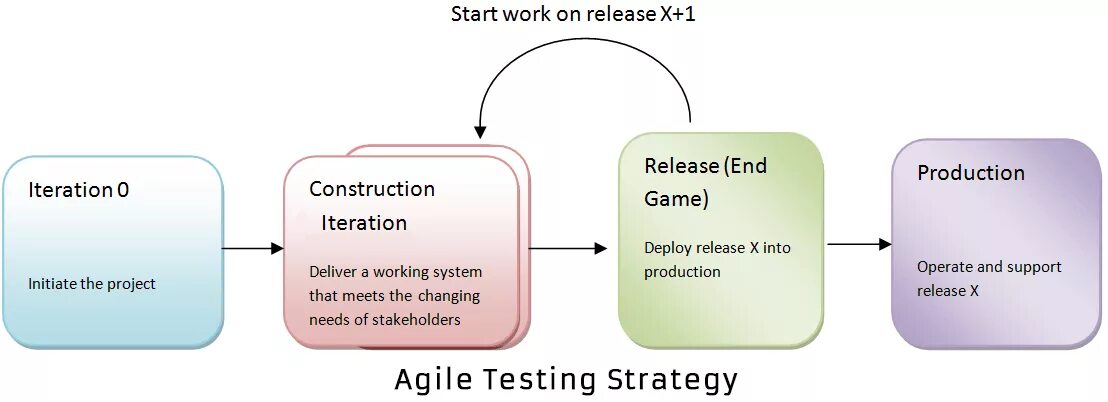 Start work on release X+1

Iteration 0

Initiate the project

Construction Iteration

Deliver a working system that meets the changing needs of stakeholders

Release (End Game)

Deploy release X into production

Production

Operate and support release X

Agile Testing Strategy